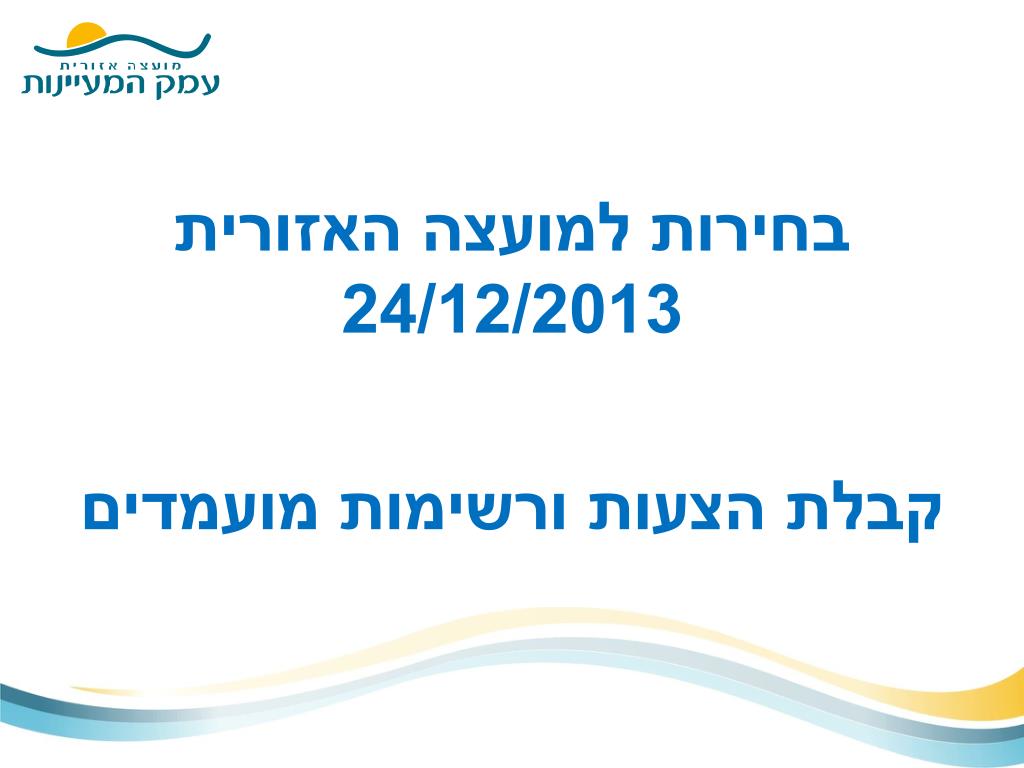 מועצה אזורית
עמק המעיינות

בחירות למועצה האזורית
24/12/2013

קבלת הצעות ורשימות מועמדים